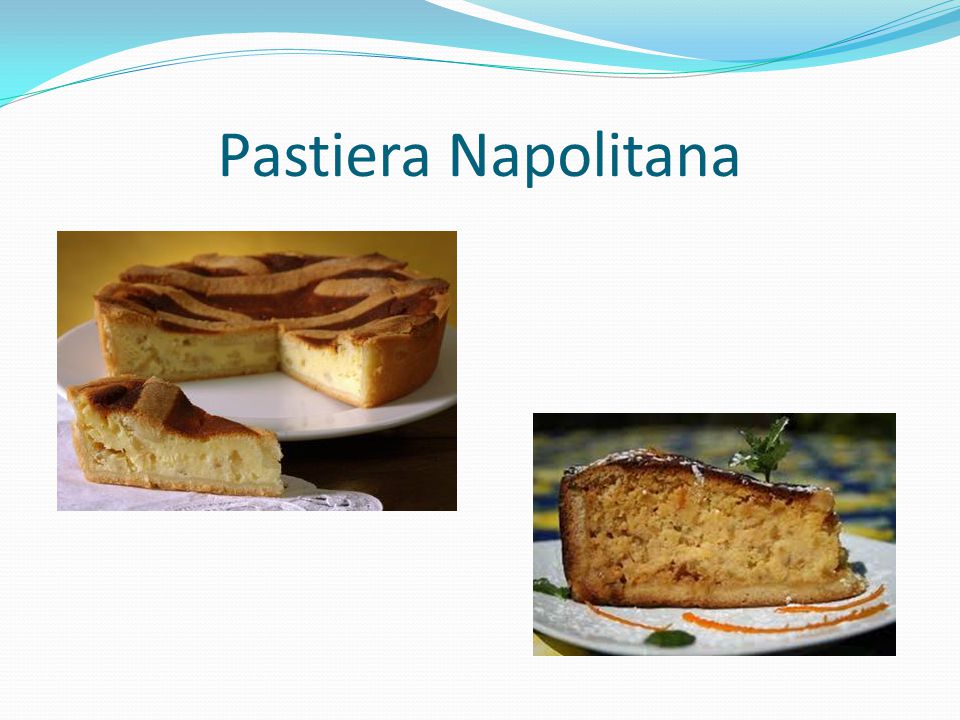 Pastiera Napolitana